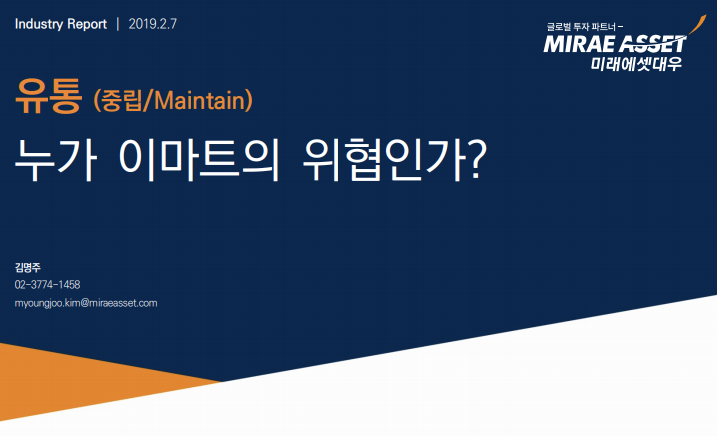 Industry Report | 2019.2.7

글로벌 투자 파트너 –
MIRAE ASSET
미래에셋대우

유통 (중립/Maintain)

누가 이마트의 위협인가?

김명주
02-3774-1458
myoungjoo.kim@miraeasset.com